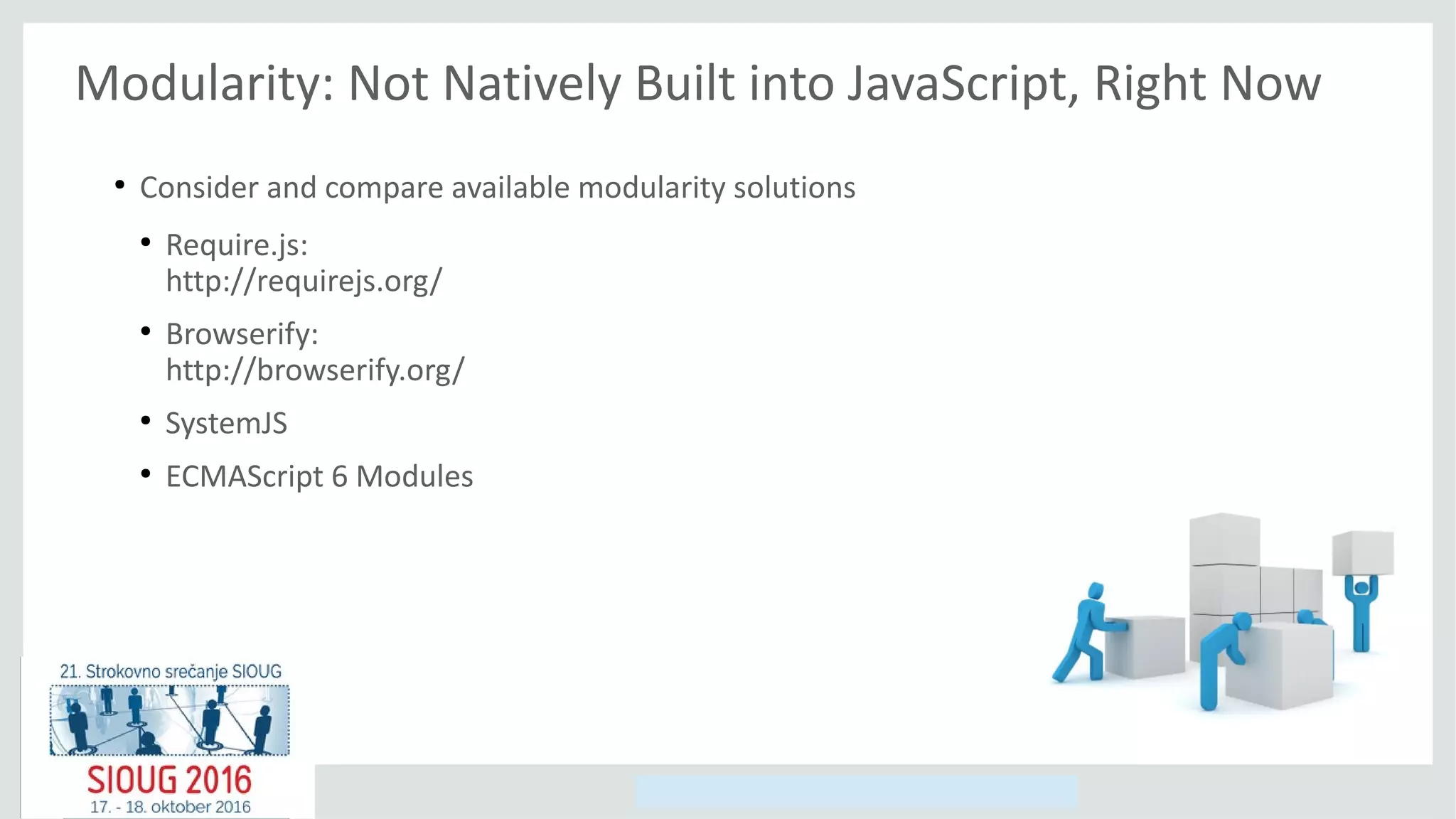 Modularity: Not Natively Built into JavaScript, Right Now

• Consider and compare available modularity solutions

• Require.js:
http://requirejs.org/

• Browserify:
http://browserify.org/

• SystemJS

• ECMAScript 6 Modules

21. Strokovno srečanje SIOUG

SIOUG 2016
17. - 18. oktober 2016